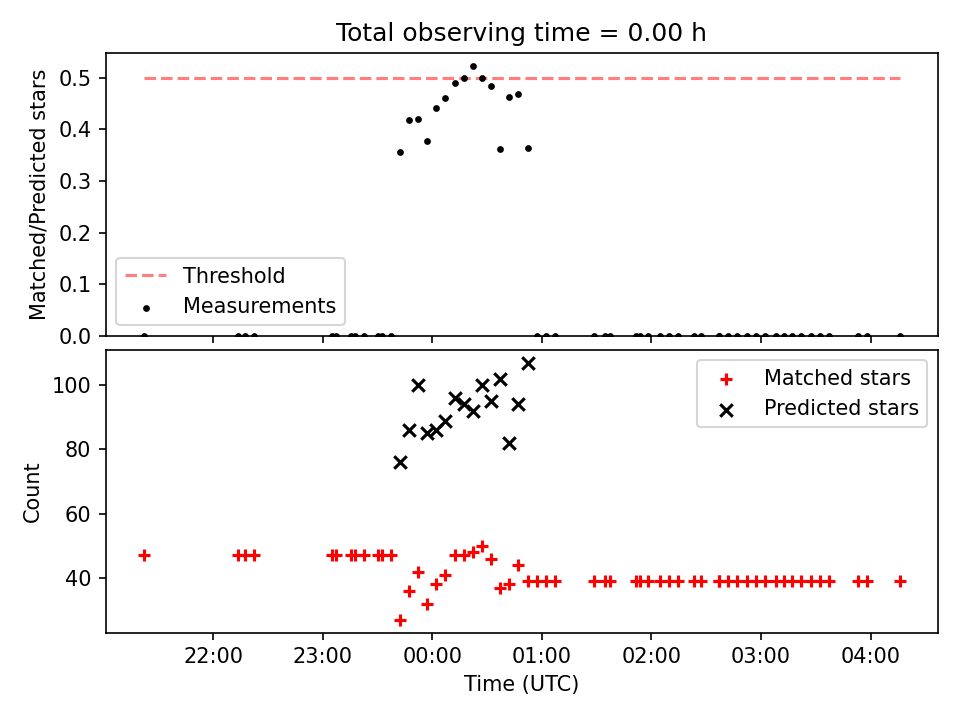 Total observing time = 0.00 h

Matched/Predicted stars

0.5
0.4
0.3
0.2
0.1
0.0

Threshold
Measurements

Count

100
80
60
40

Matched stars
Predicted stars

22:00
23:00
00:00
01:00
02:00
03:00
04:00

Time (UTC)